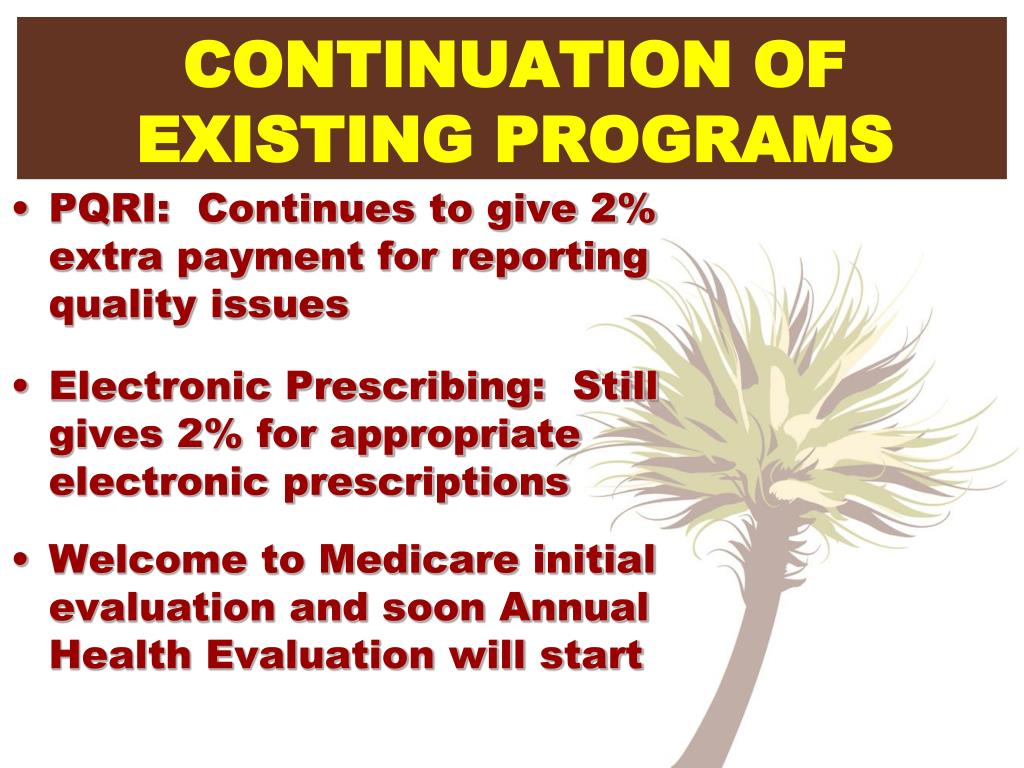 CONTINUATION OF EXISTING PROGRAMS

• PQRI: Continues to give 2% extra payment for reporting quality issues

• Electronic Prescribing: Still gives 2% for appropriate electronic prescriptions

• Welcome to Medicare initial evaluation and soon Annual Health Evaluation will start